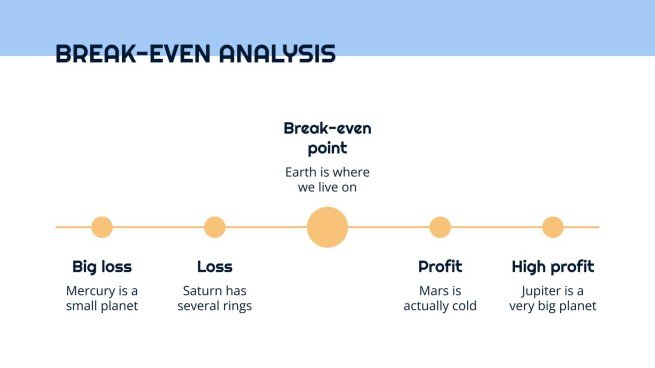 BREAK-EVEN ANALYSIS

Break-even point

Earth is where we live on

Big loss

Mercury is a small planet

Loss

Saturn has several rings

Profit

Mars is actually cold

High profit

Jupiter is a very big planet